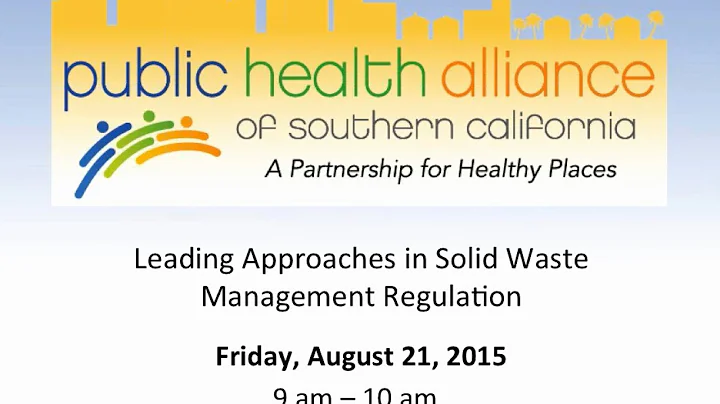 public health alliance
of southern california
A Partnership for Healthy Places

Leading Approaches in Solid Waste Management Regulation

Friday, August 21, 2015
9 am – 10 am